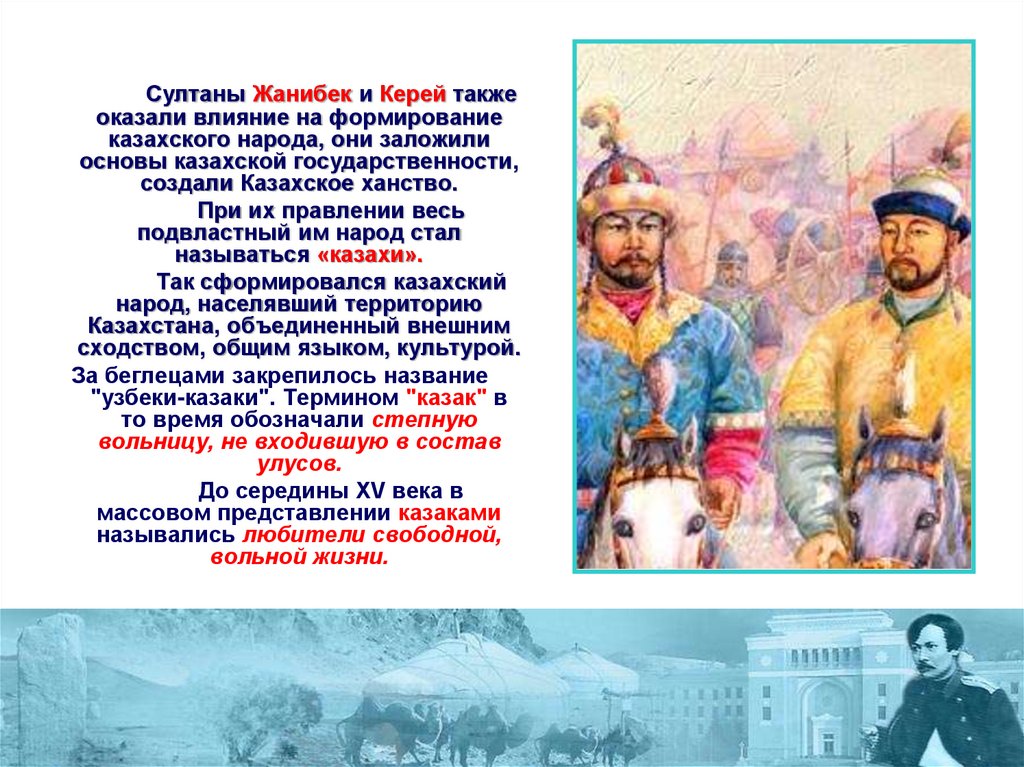 Султаны Жанибек и Керей также оказали влияние на формирование казахского народа, они заложили основы казахской государственности, создали Казахское ханство.

При их правлении весь подвластный им народ стал называться «казахи».

Так сформировался казахский народ, населявший территорию Казахстана, объединенный внешним сходством, общим языком, культурой.

За беглецами закрепилось название "узбеки-казаки". Термином "казак" в то время обозначали степную вольницу, не входившую в состав улусов.

До середины XV века в массовом представлении казаками назывались любители свободной, вольной жизни.